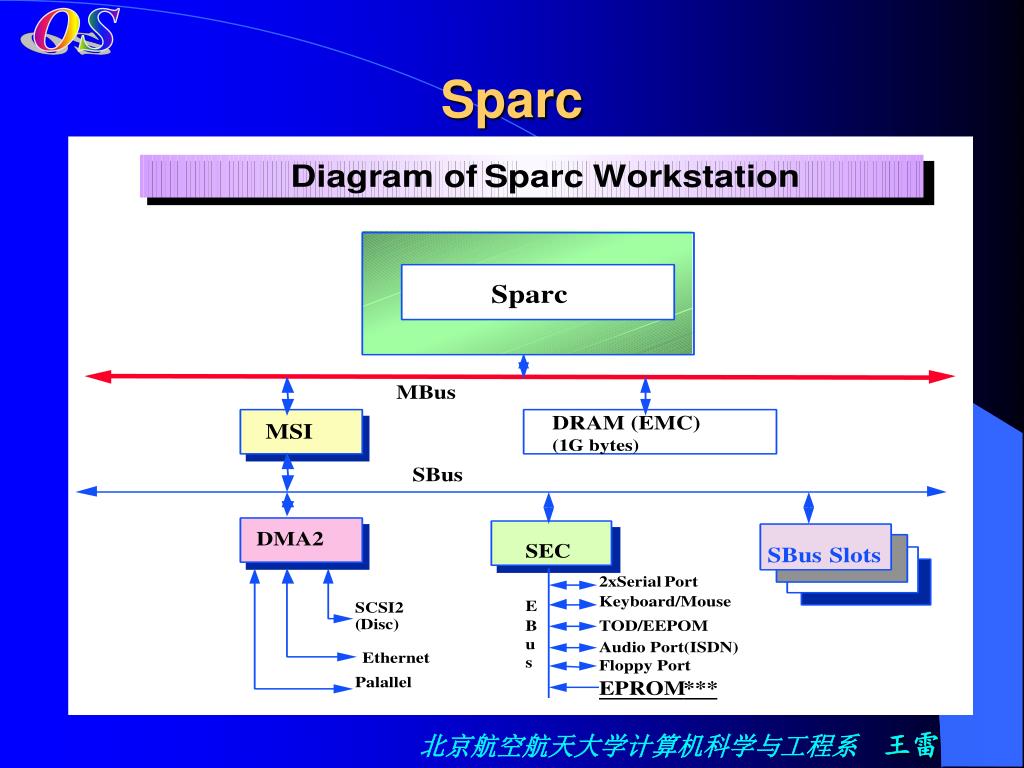 OS

Sparc

Diagram of Sparc Workstation

Sparc

MBus

MSI

DRAM (EMC)
(1G bytes)

SBus

DMA2

SEC

SBus Slots

SCSI2
(Disc)

Ethernet

Palallel

E
B
u
s

2xSerial Port
Keyboard/Mouse
TOD/EEPOM
Audio Port(ISDN)
Floppy Port
EPROM***

北京航空航天大学计算机科学与工程系 王雷